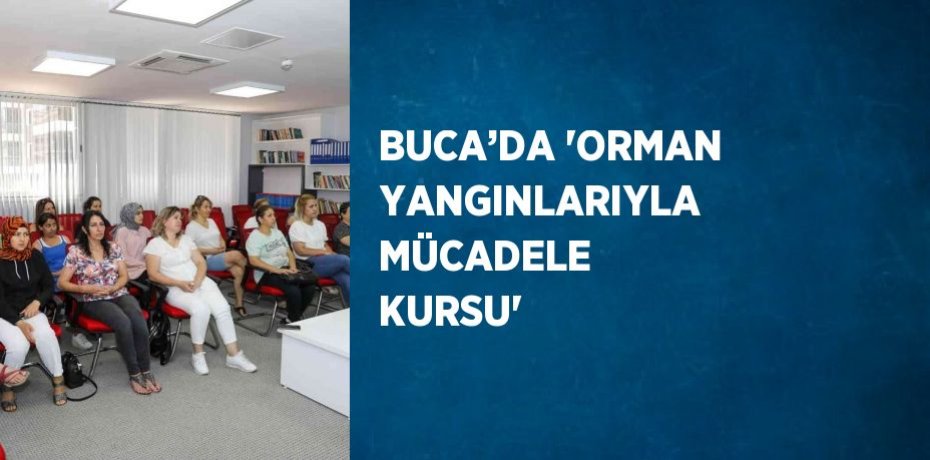 BUCA'DA 'ORMAN YANGINLARIYLA MÜCADELE KURSU'